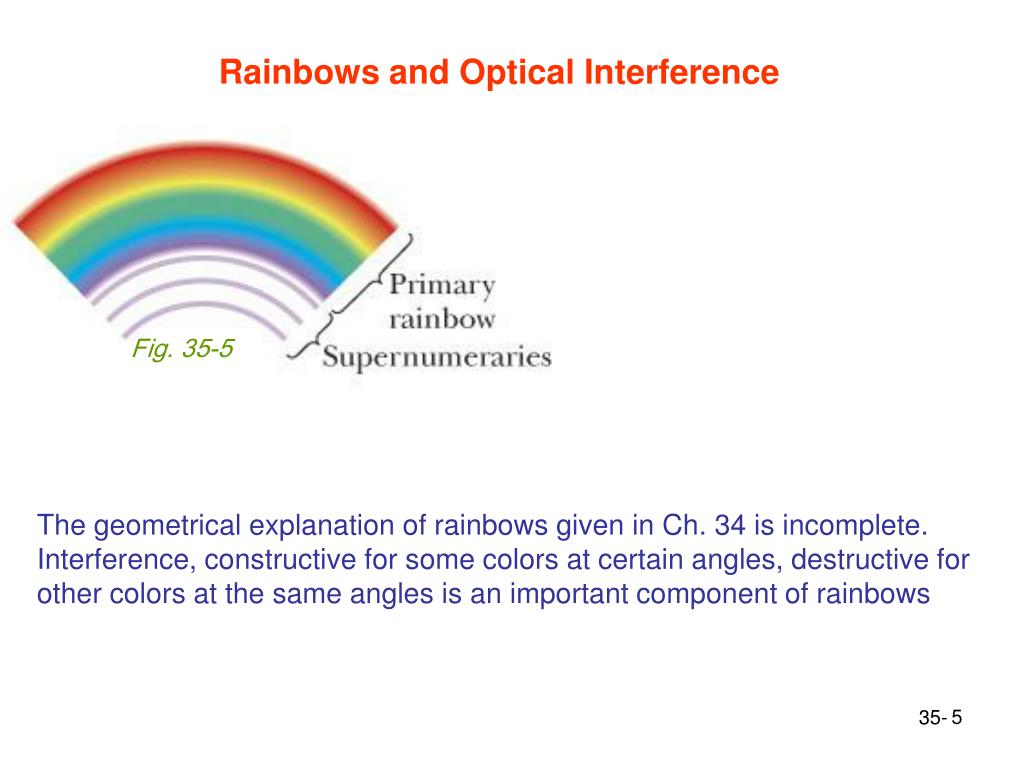 Rainbows and Optical Interference

Primary rainbow

Supernumeraries

Fig. 35-5

The geometrical explanation of rainbows given in Ch. 34 is incomplete. Interference, constructive for some colors at certain angles, destructive for other colors at the same angles is an important component of rainbows

35- 5